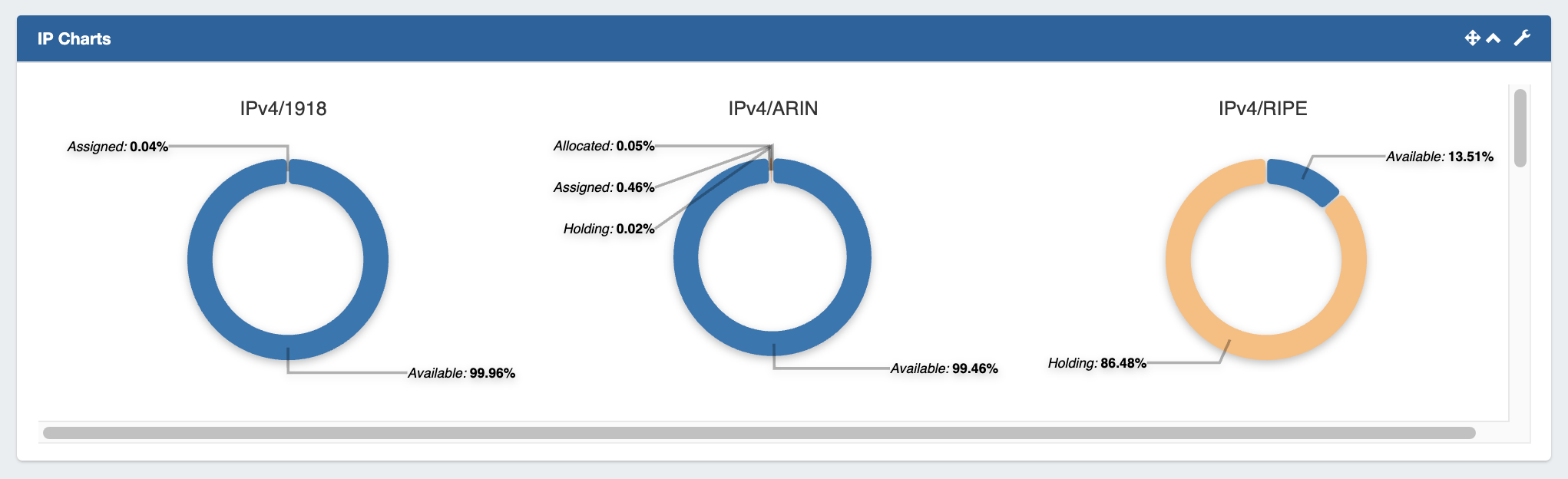 IP Charts

IPv4/1918

Assigned: 0.04%

Available: 99.96%

IPv4/ARIN

Allocated: 0.05%

Assigned: 0.46%

Holding: 0.02%

Available: 99.46%

IPv4/RIPE

Available: 13.51%

Holding: 86.48%